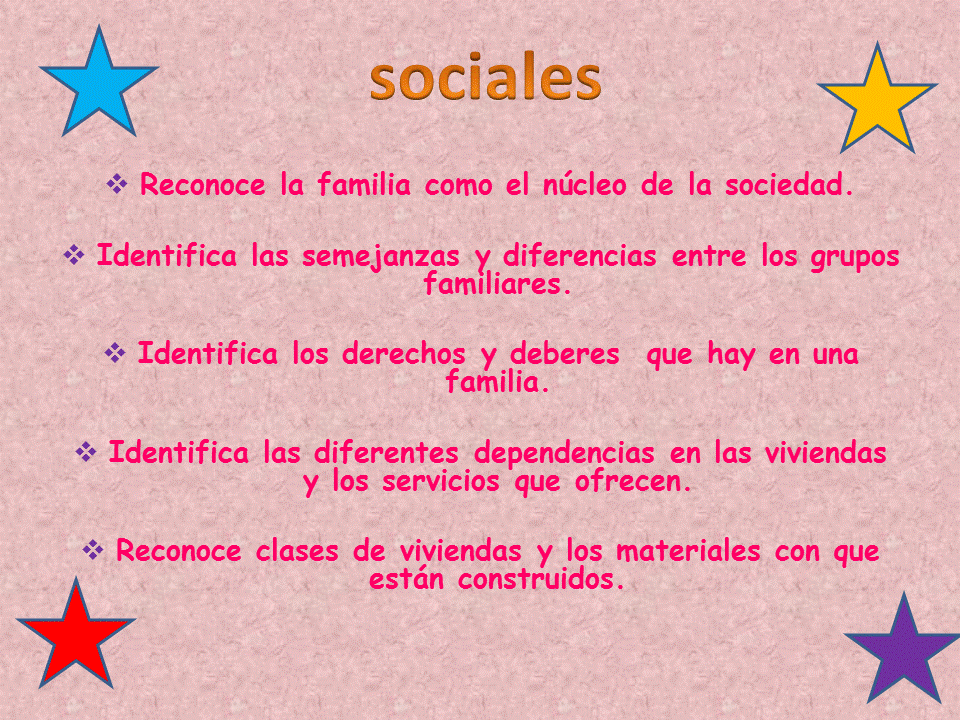 sociales

❖ Reconoce la familia como el núcleo de la sociedad.

❖ Identifica las semejanzas y diferencias entre los grupos familiares.

❖ Identifica los derechos y deberes que hay en una familia.

❖ Identifica las diferentes dependencias en las viviendas y los servicios que ofrecen.

❖ Reconoce clases de viviendas y los materiales con que están construidos.